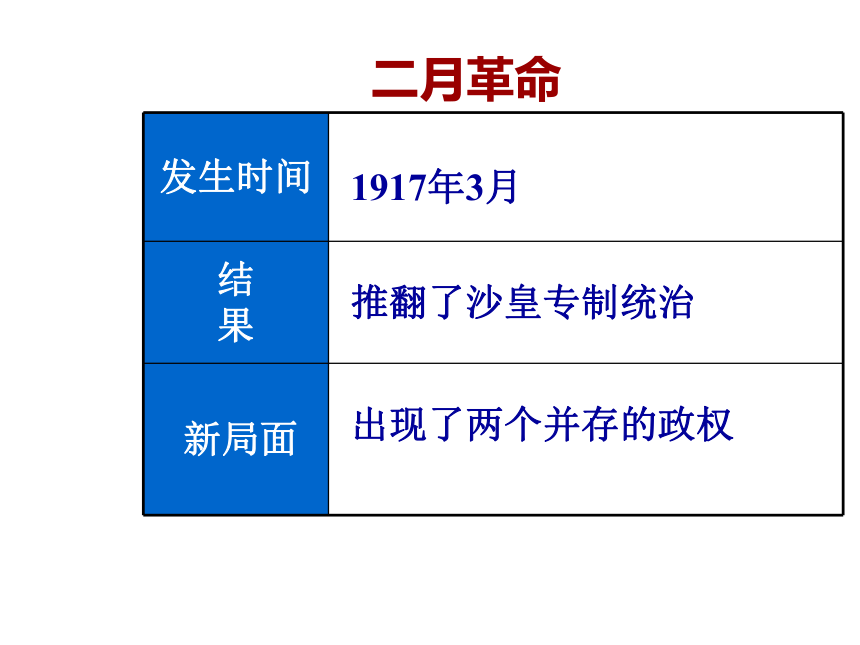 二月革命

| 发生时间 | 1917年3月 |
|---|---|
| 结果 | 推翻了沙皇专制统治 |
| 新局面 | 出现了两个并存的政权 |